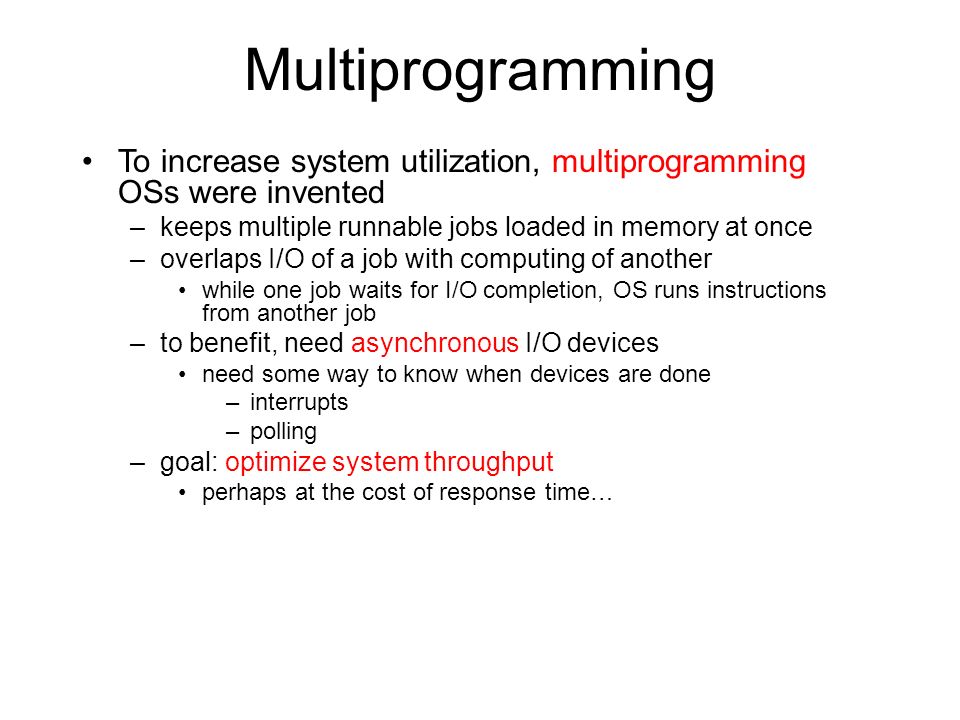 Multiprogramming

• To increase system utilization, multiprogramming OSs were invented
  – keeps multiple runnable jobs loaded in memory at once
  – overlaps I/O of a job with computing of another
    • while one job waits for I/O completion, OS runs instructions from another job
  – to benefit, need asynchronous I/O devices
    • need some way to know when devices are done
      – interrupts
      – polling
  – goal: optimize system throughput
    • perhaps at the cost of response time…